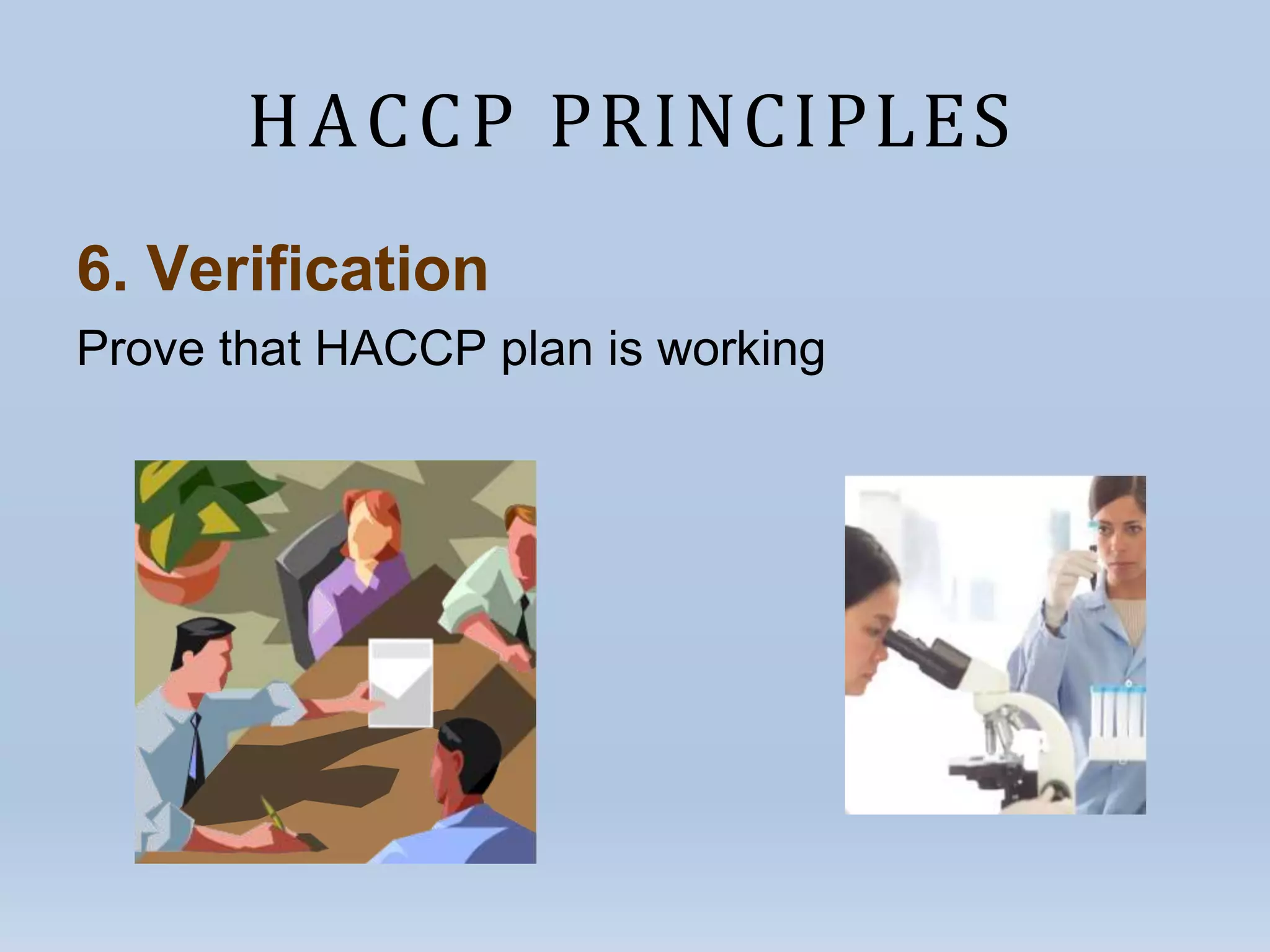 HACCP PRINCIPLES

6. Verification

Prove that HACCP plan is working